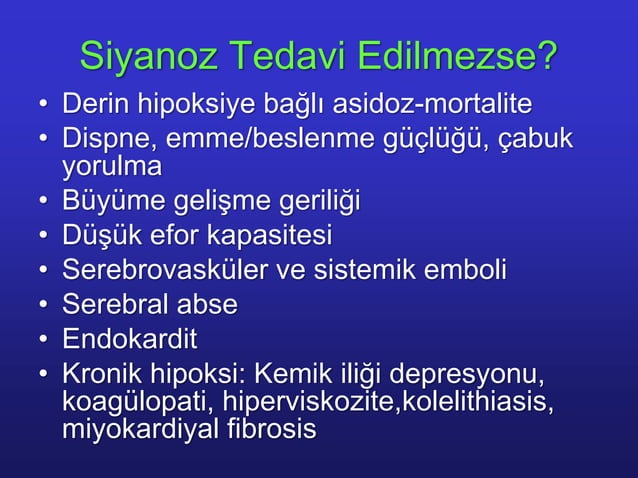 Siyanoz Tedavi Edilmezse?

• Derin hipoksiye bağlı asidoz-mortalite
• Dispne, emme/beslenme güçlüğü, çabuk yorulma
• Büyüme gelişme geriliği
• Düşük efor kapasitesi
• Serebrovasküler ve sistemik emboli
• Serebral abse
• Endokardit
• Kronik hipoksi: Kemik iliği depresyonu, koagülopati, hiperviskozite,kolelithiasis, miyokardiyal fibrosis